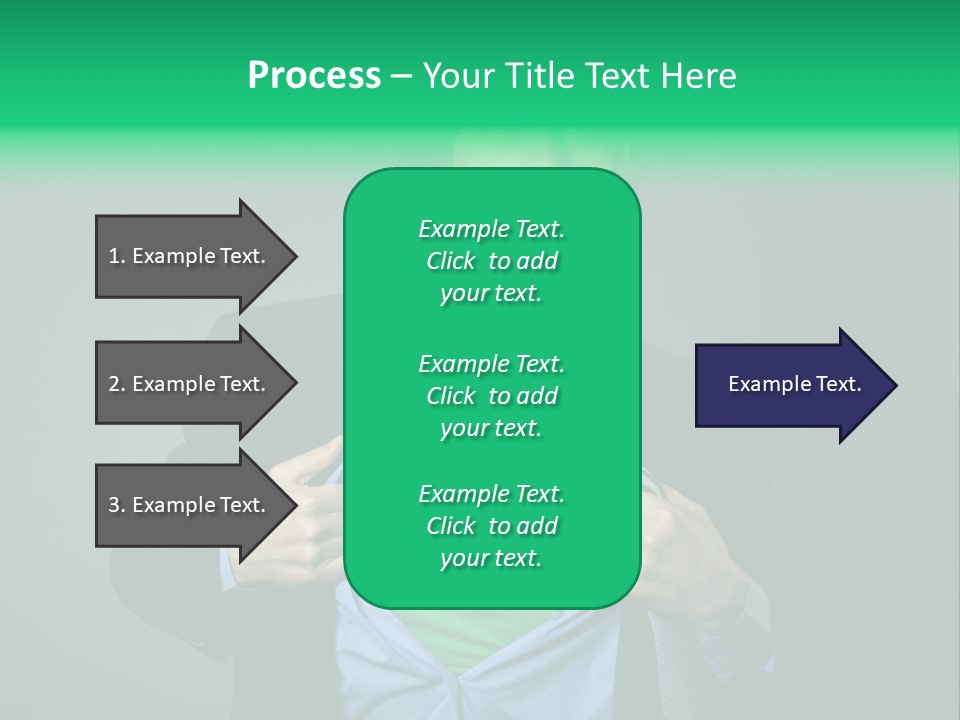 Process – Your Title Text Here

1. Example Text.

2. Example Text.

3. Example Text.

Example Text. Click to add your text.

Example Text. Click to add your text.

Example Text. Click to add your text.

Example Text.